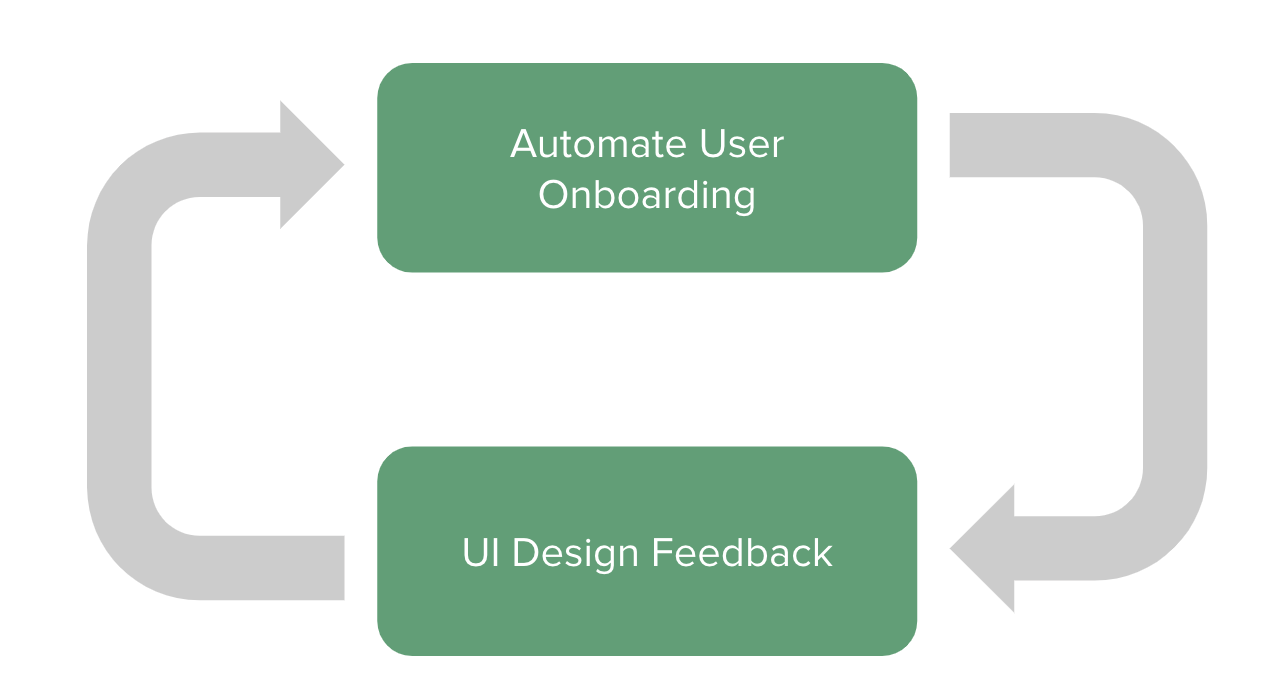 Automate User Onboarding

UI Design Feedback